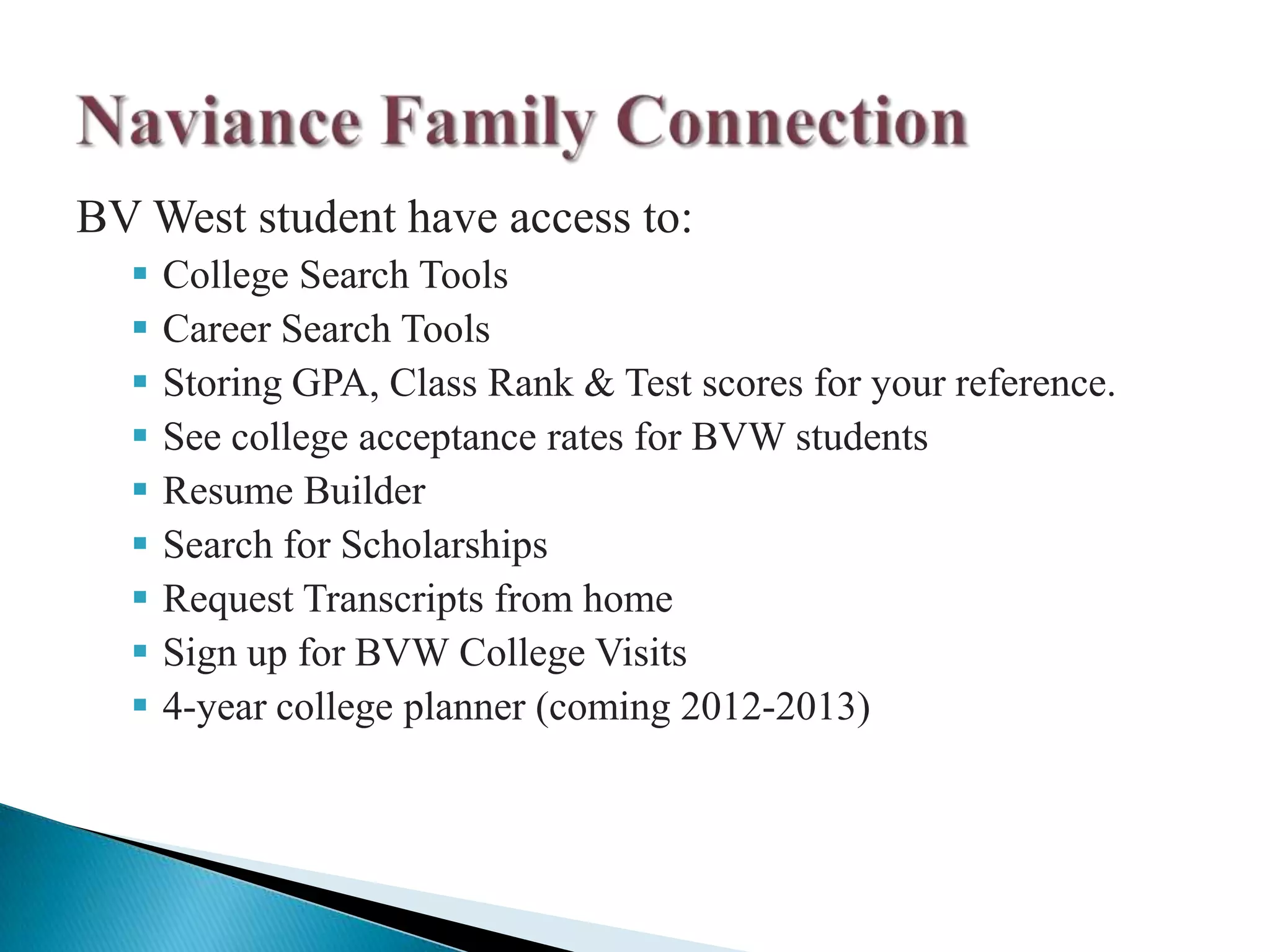 Naviance Family Connection

BV West student have access to:

- College Search Tools
- Career Search Tools
- Storing GPA, Class Rank & Test scores for your reference.
- See college acceptance rates for BVW students
- Resume Builder
- Search for Scholarships
- Request Transcripts from home
- Sign up for BVW College Visits
- 4-year college planner (coming 2012-2013)